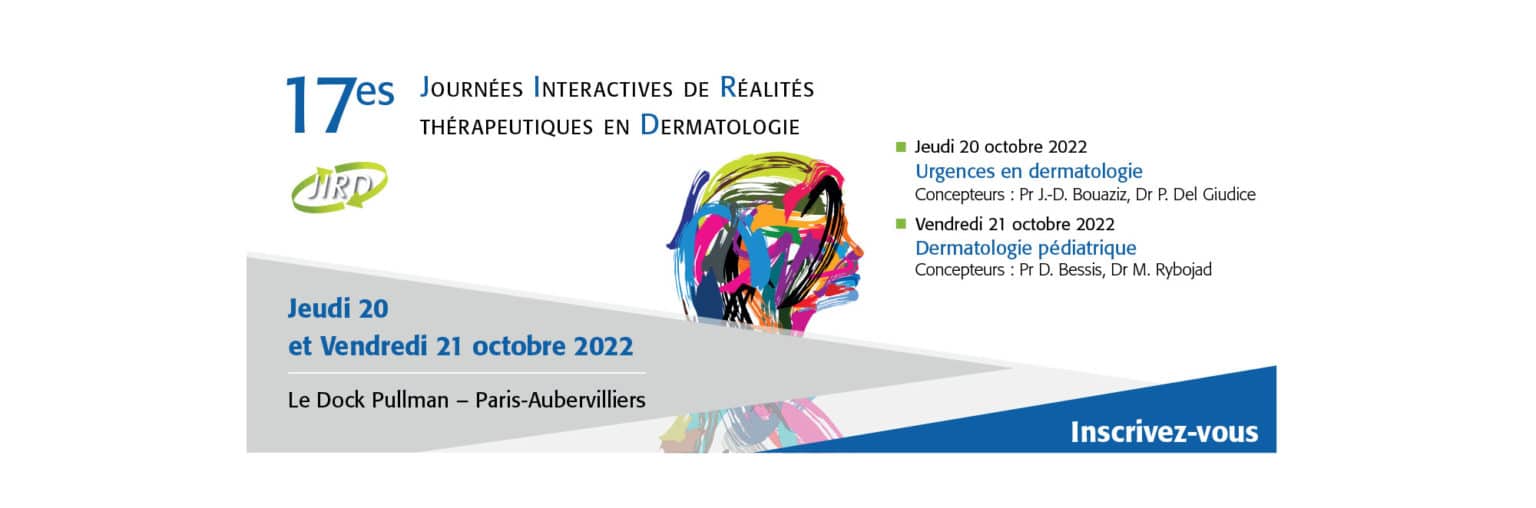 17es Journées Interactives de Réalités thérapeutiques en Dermatologie

JIRD

Jeudi 20 octobre 2022
Urgences en dermatologie
Concepteurs : Pr J.-D. Bouaziz, Dr P. Del Giudice

Vendredi 21 octobre 2022
Dermatologie pédiatrique
Concepteurs : Pr D. Bessis, Dr M. Rybojad

Jeudi 20
et Vendredi 21 octobre 2022

Le Dock Pullman – Paris-Aubervilliers

Inscrivez-vous